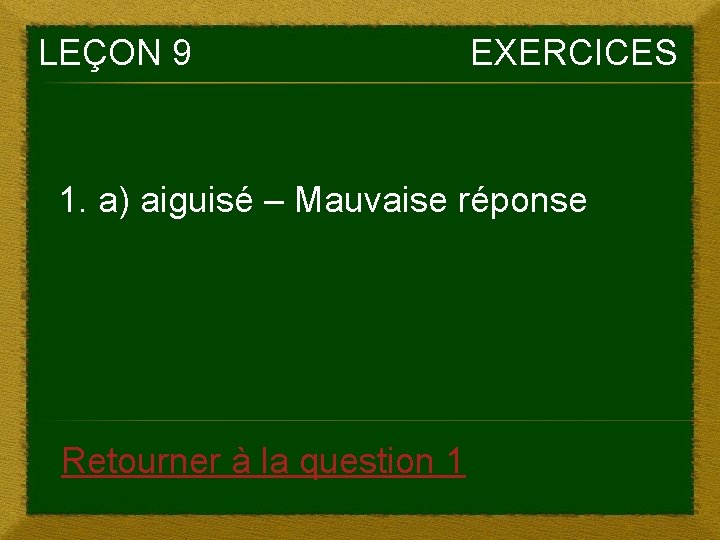 LEÇON 9 EXERCICES

1. a) aiguisé – Mauvaise réponse

Retourner à la question 1